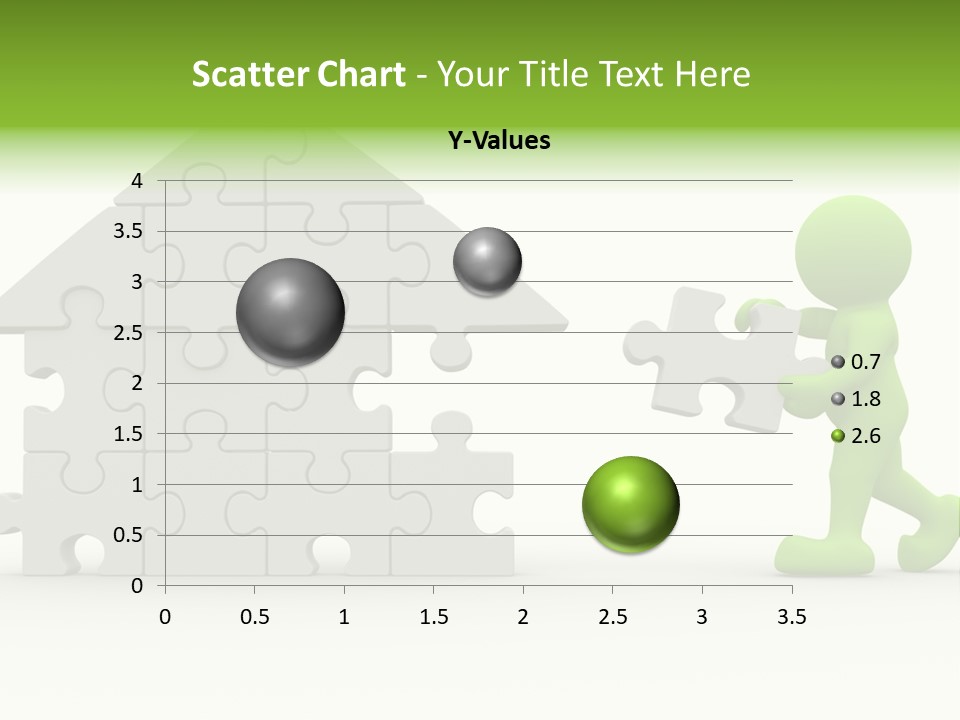 Scatter Chart - Your Title Text Here

Y-Values

4
3.5
3
2.5
2
1.5
1
0.5
0

0 0.5 1 1.5 2 2.5 3 3.5

0.7
1.8
2.6